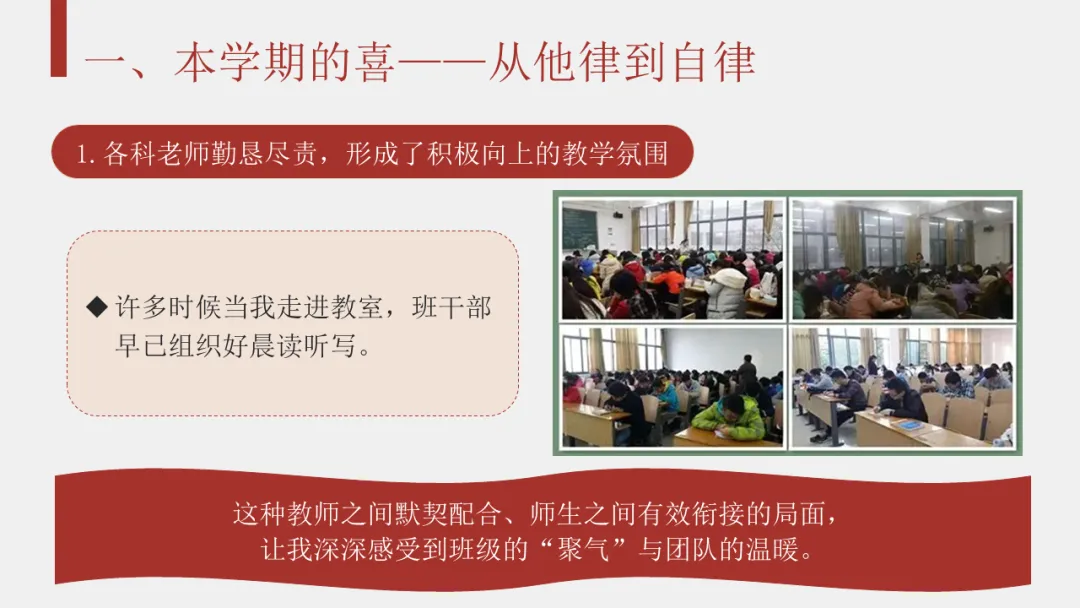 一、本学期的喜——从他律到自律

1. 各科老师勤恳尽责，形成了积极向上的教学氛围

◆ 许多时候当我走进教室，班干部早已组织好晨读听写。

这种教师之间默契配合、师生之间有效衔接的局面，让我深深感受到班级的“聚气”与团队的温暖。